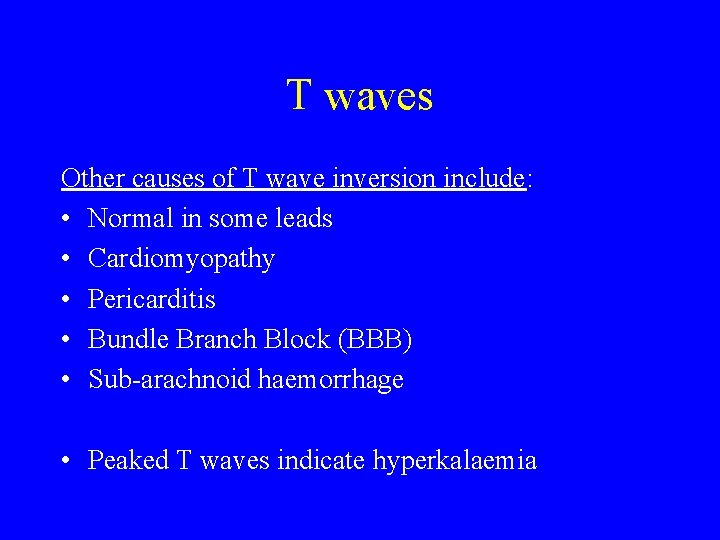 T waves

Other causes of T wave inversion include:
• Normal in some leads
• Cardiomyopathy
• Pericarditis
• Bundle Branch Block (BBB)
• Sub-arachnoid haemorrhage

• Peaked T waves indicate hyperkalaemia